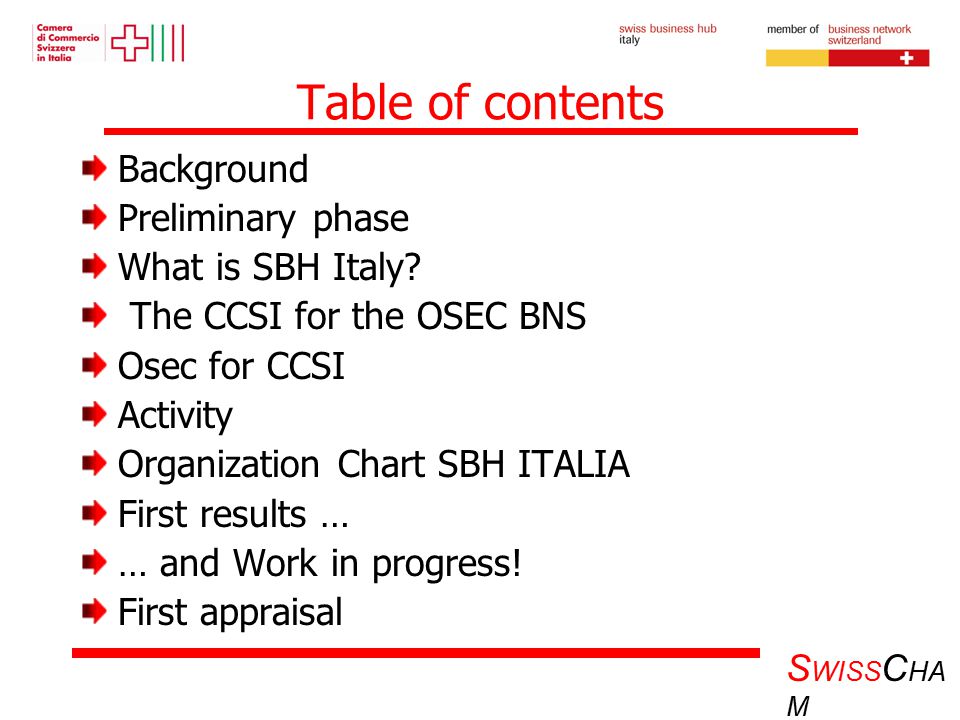 Camera di Commercio Svizzera in Italia

swiss business hub italy

member of business network switzerland

Table of contents

Background
Preliminary phase
What is SBH Italy?
The CCSI for the OSEC BNS
Osec for CCSI
Activity
Organization Chart SBH ITALIA
First results …
… and Work in progress!
First appraisal

SWISSCHAM